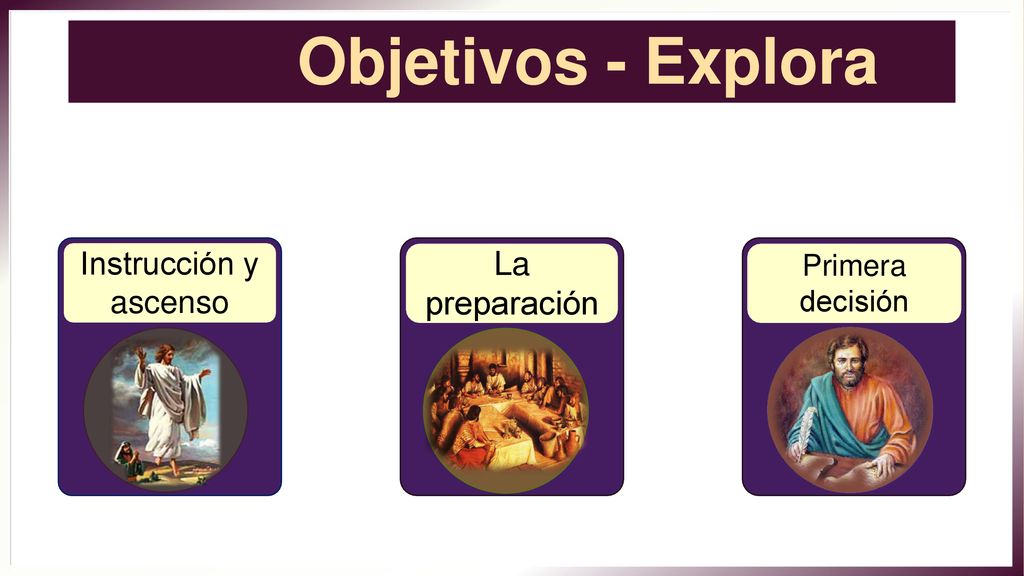 Objetivos - Explora

Instrucción y ascenso

La preparación

Primera decisión